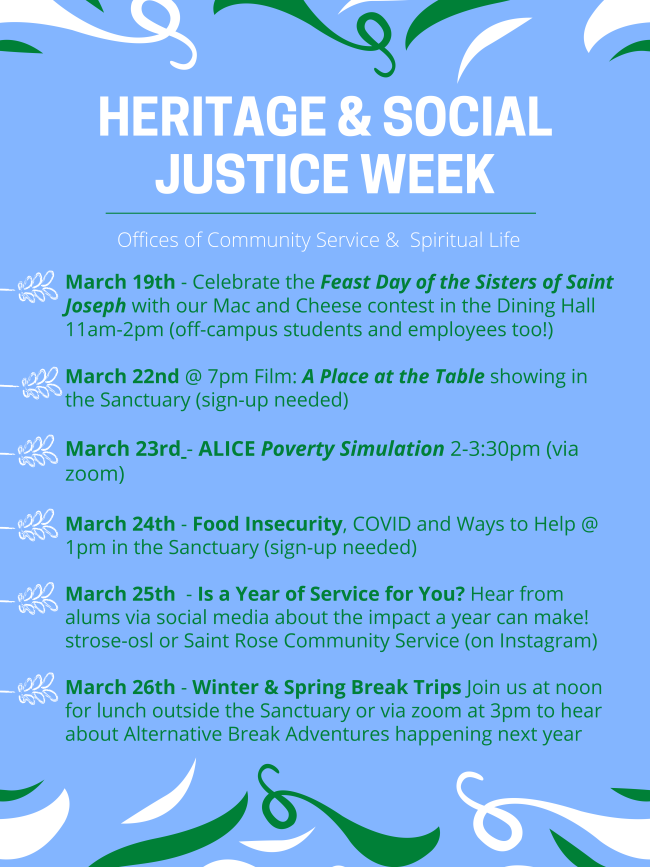 HERITAGE & SOCIAL JUSTICE WEEK

Offices of Community Service & Spiritual Life

March 19th - Celebrate the Feast Day of the Sisters of Saint Joseph with our Mac and Cheese contest in the Dining Hall 11am-2pm (off-campus students and employees too!)

March 22nd @ 7pm Film: A Place at the Table showing in the Sanctuary (sign-up needed)

March 23rd - ALICE Poverty Simulation 2-3:30pm (via zoom)

March 24th - Food Insecurity, COVID and Ways to Help @ 1pm in the Sanctuary (sign-up needed)

March 25th - Is a Year of Service for You? Hear from alums via social media about the impact a year can make! strose-osl or Saint Rose Community Service (on Instagram)

March 26th - Winter & Spring Break Trips Join us at noon for lunch outside the Sanctuary or via zoom at 3pm to hear about Alternative Break Adventures happening next year